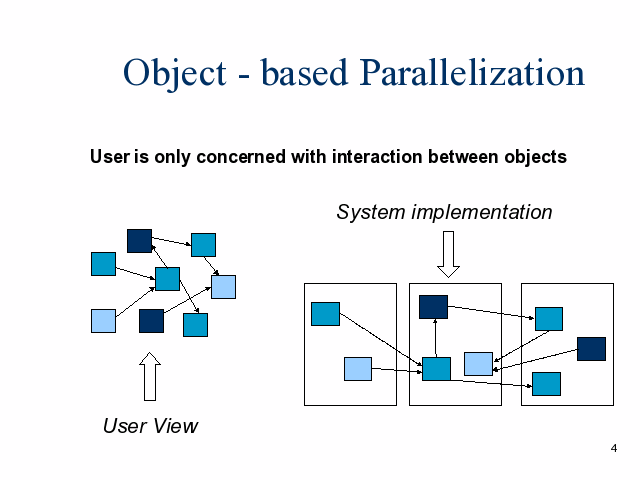 Object - based Parallelization

User is only concerned with interaction between objects

System implementation

User View

4